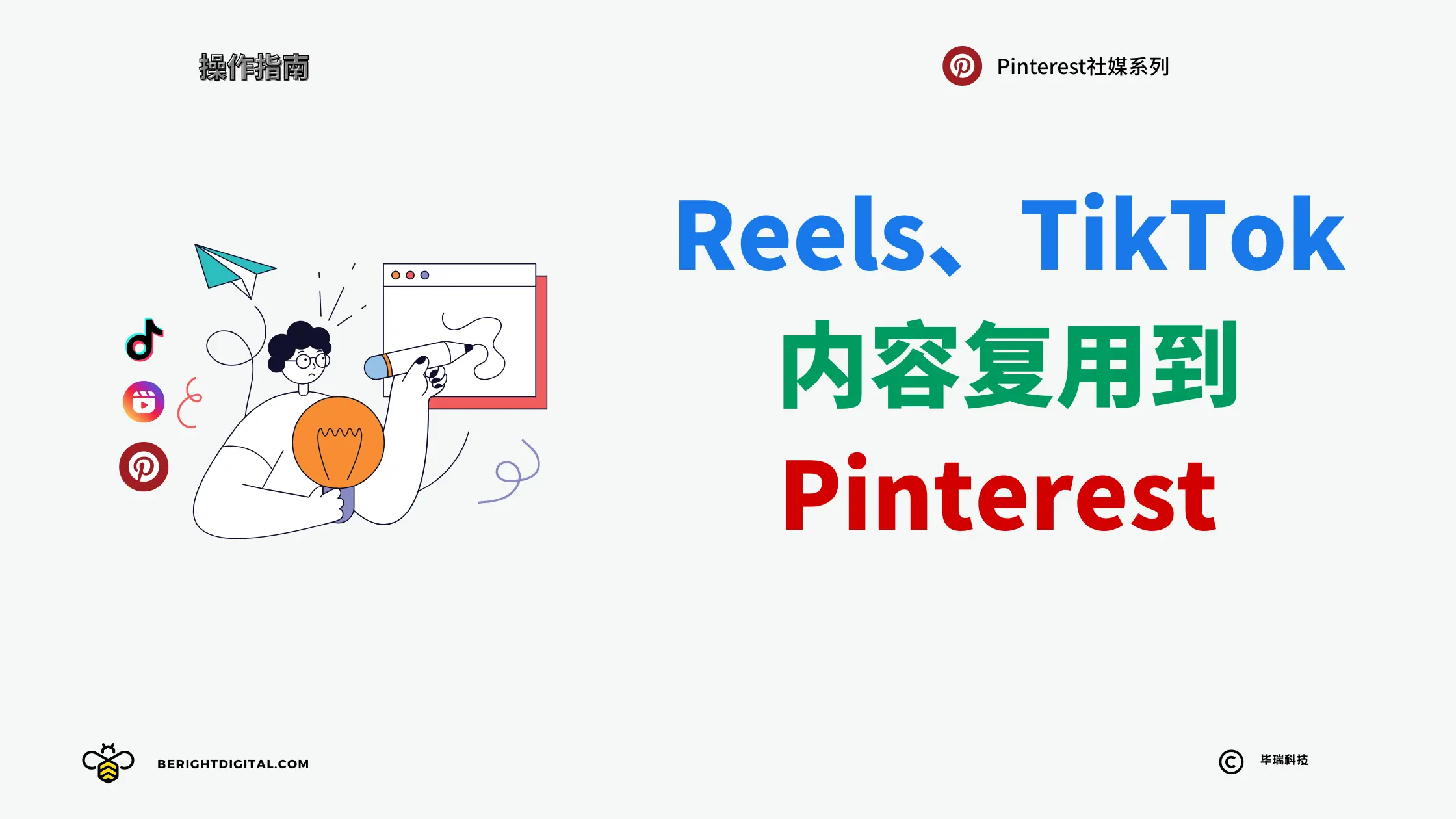 操作指南

Pinterest社媒系列

Reels、TikTok
内容复用到
Pinterest

BERIGHTDIGITAL.COM

© 毕瑞科技